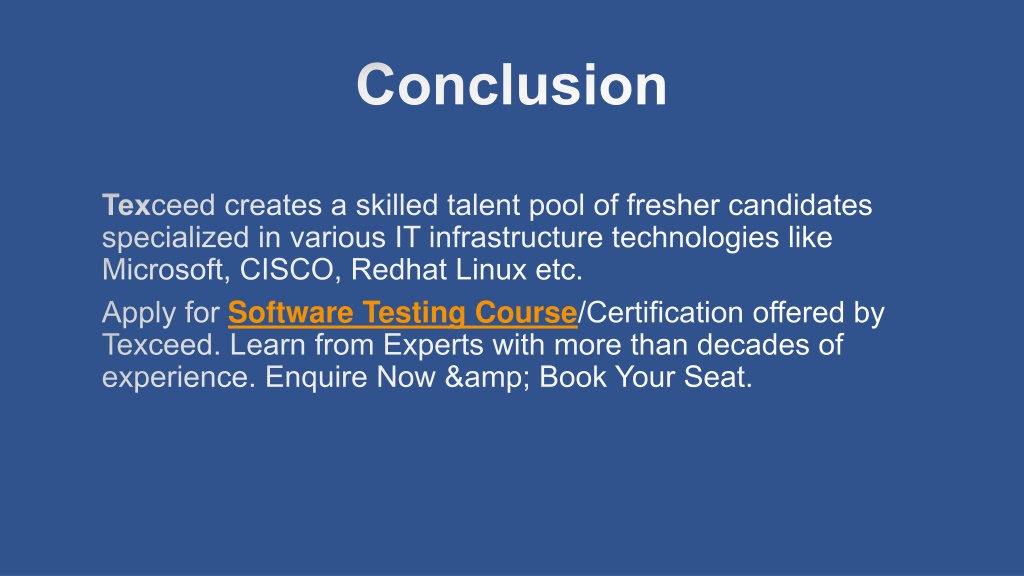 Conclusion

Texceed creates a skilled talent pool of fresher candidates specialized in various IT infrastructure technologies like Microsoft, CISCO, Redhat Linux etc.

Apply for Software Testing Course/Certification offered by Texceed. Learn from Experts with more than decades of experience. Enquire Now &amp; Book Your Seat.